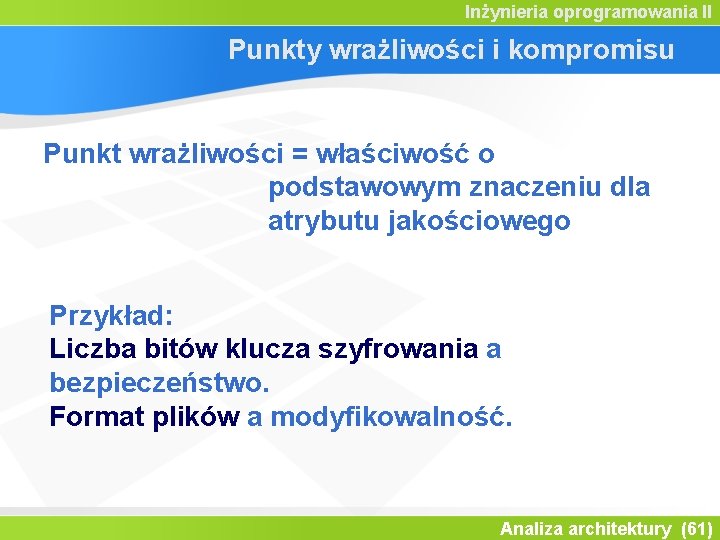 Inżynieria oprogramowania II

Punkty wrażliwości i kompromisu

Punkt wrażliwości = właściwość o podstawowym znaczeniu dla atrybutu jakościowego

Przykład:
Liczba bitów klucza szyfrowania a bezpieczeństwo.
Format plików a modyfikowalność.

Analiza architektury (61)